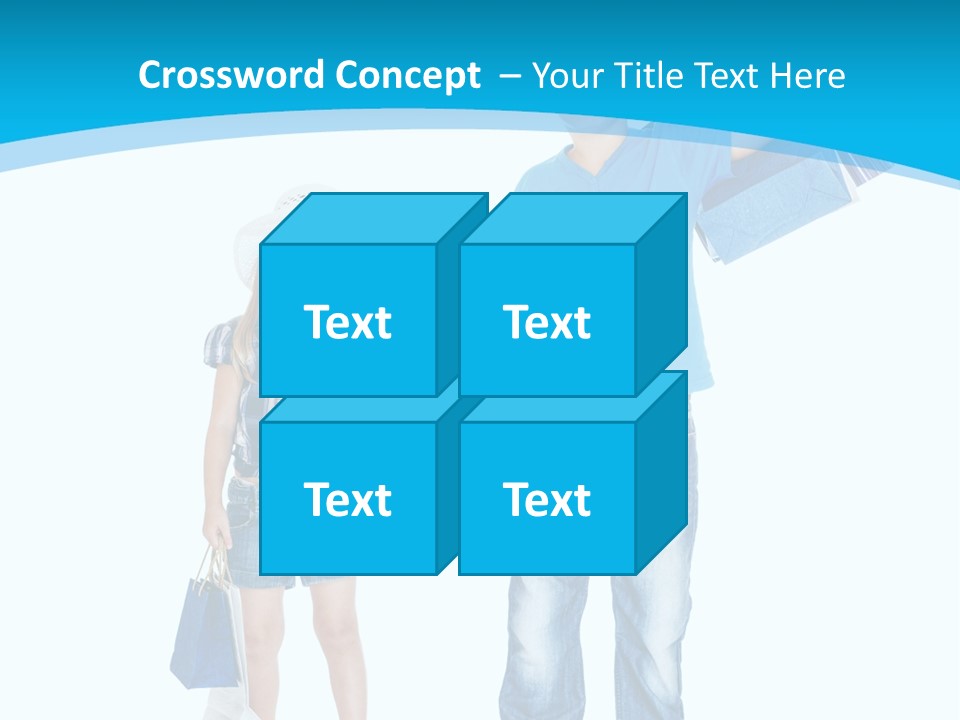 Crossword Concept – Your Title Text Here

Text

Text

Text

Text